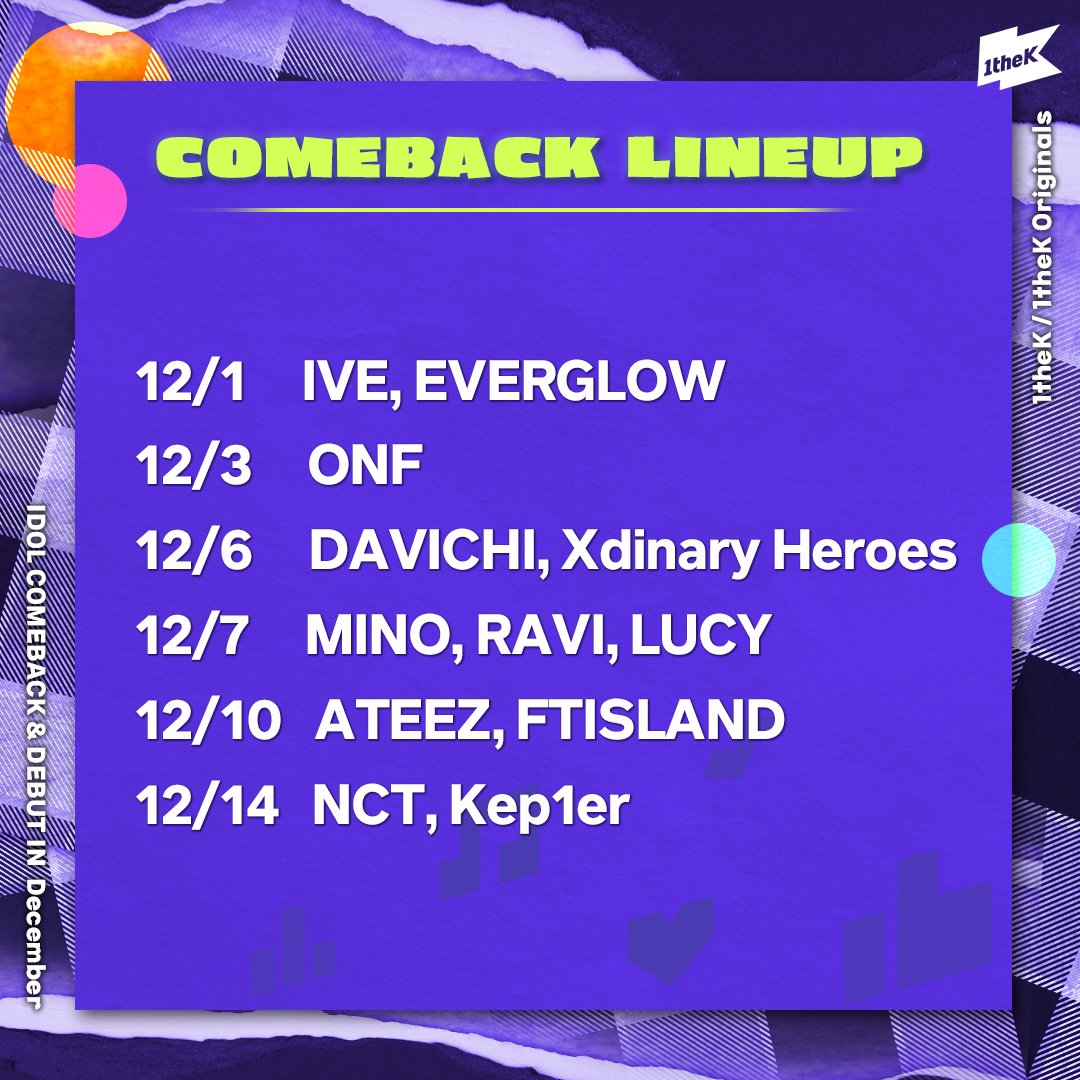 1theK

1theK / 1theK Originals

COMEBACK LINEUP

12/1 IVE, EVERGLOW
12/3 ONF
12/6 DAVICHI, Xdinary Heroes
12/7 MINO, RAVI, LUCY
12/10 ATEEZ, FTISLAND
12/14 NCT, Kep1er

IDOL COMEBACK & DEBUT IN December